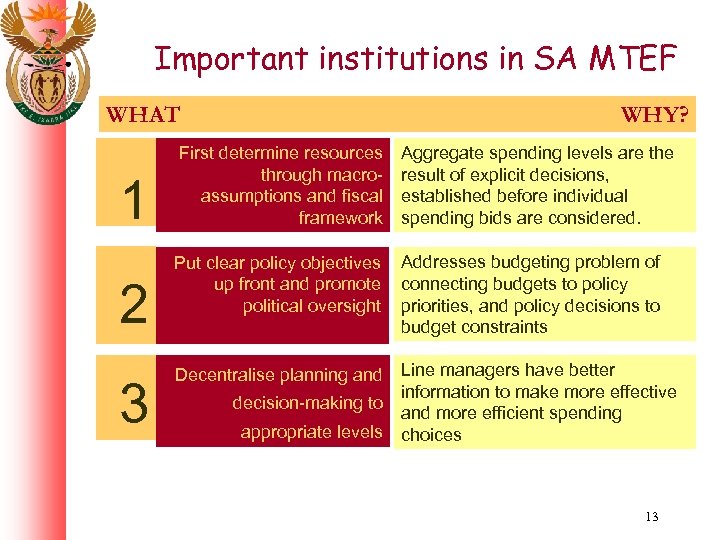 Important institutions in SA MTEF

| WHAT | | WHY? |
|---|---|---|
| 1 | First determine resources through macro-assumptions and fiscal framework | Aggregate spending levels are the result of explicit decisions, established before individual spending bids are considered. |
| 2 | Put clear policy objectives up front and promote political oversight | Addresses budgeting problem of connecting budgets to policy priorities, and policy decisions to budget constraints |
| 3 | Decentralise planning and decision-making to appropriate levels | Line managers have better information to make more effective and more efficient spending choices |

13